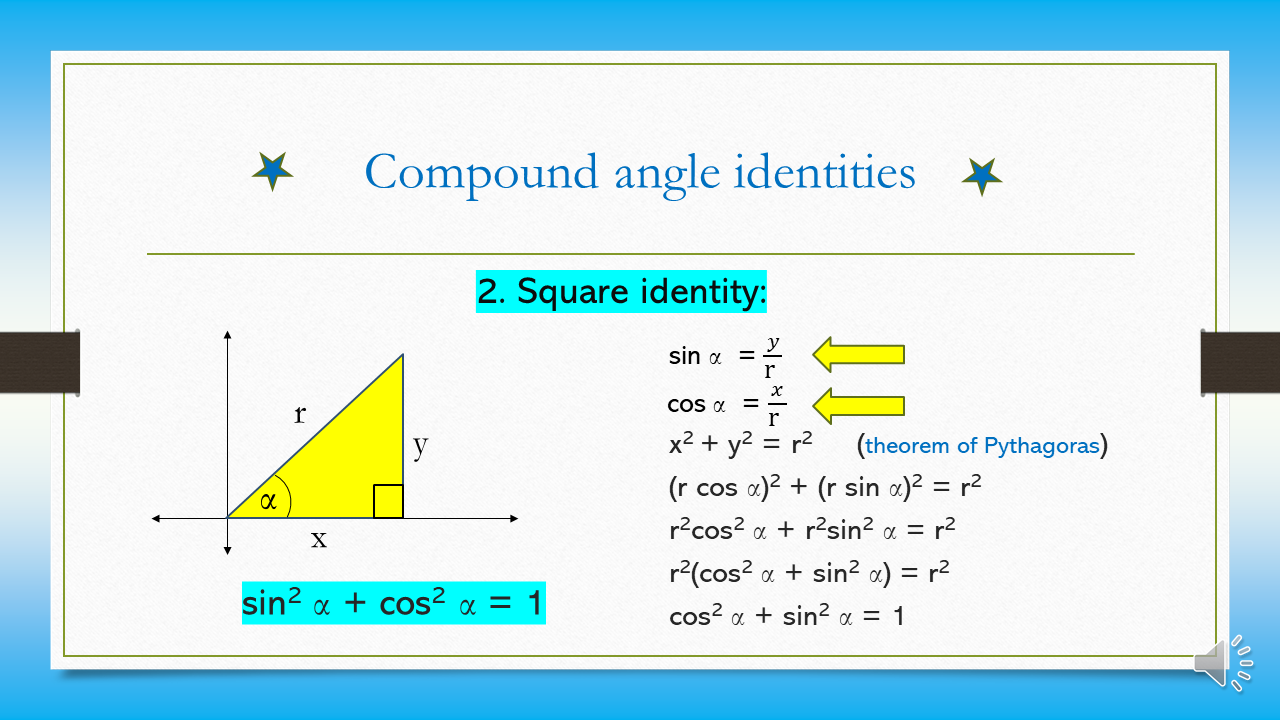 Compound angle identities

2. Square identity:

r
y
$\alpha$
x

$\sin^2 \alpha + \cos^2 \alpha = 1$

$\sin \alpha = \frac{y}{r}$

$\cos \alpha = \frac{x}{r}$

$x^2 + y^2 = r^2$ (theorem of Pythagoras)

$(r \cos \alpha)^2 + (r \sin \alpha)^2 = r^2$

$r^2\cos^2 \alpha + r^2\sin^2 \alpha = r^2$

$r^2(\cos^2 \alpha + \sin^2 \alpha) = r^2$

$\cos^2 \alpha + \sin^2 \alpha = 1$